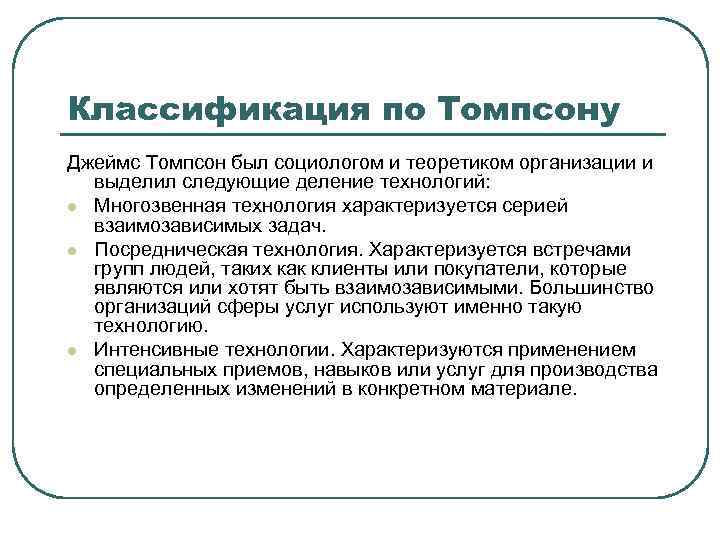 Классификация по Томпсону

Джеймс Томпсон был социологом и теоретиком организации и выделил следующие деление технологий:

Многозвенная технология характеризуется серией взаимозависимых задач.

Посредническая технология. Характеризуется встречами групп людей, таких как клиенты или покупатели, которые являются или хотят быть взаимозависимыми. Большинство организаций сферы услуг используют именно такую технологию.

Интенсивные технологии. Характеризуются применением специальных приемов, навыков или услуг для производства определенных изменений в конкретном материале.